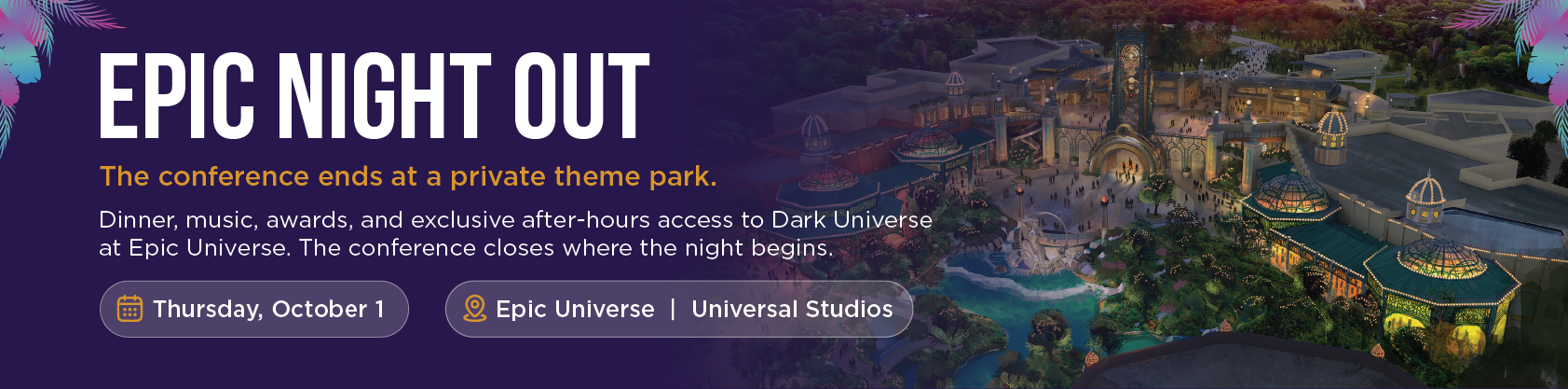 EPIC NIGHT OUT

The conference ends at a private theme park.

Dinner, music, awards, and exclusive after-hours access to Dark Universe at Epic Universe. The conference closes where the night begins.

Thursday, October 1

Epic Universe | Universal Studios